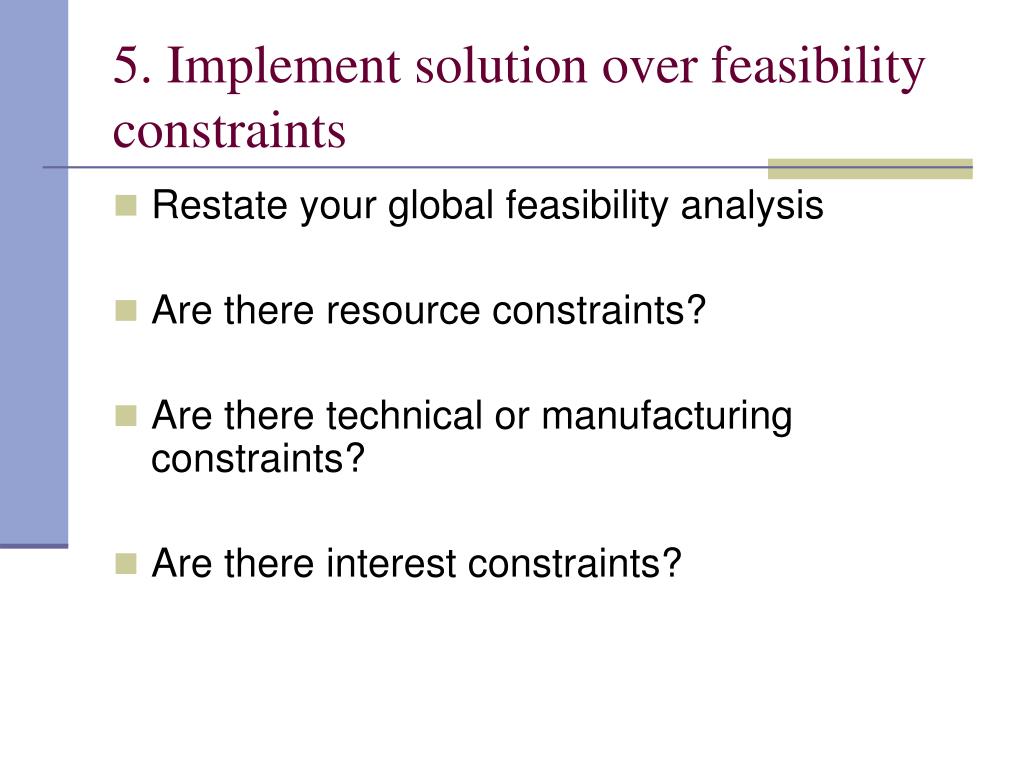 5. Implement solution over feasibility constraints

Restate your global feasibility analysis

Are there resource constraints?

Are there technical or manufacturing constraints?

Are there interest constraints?